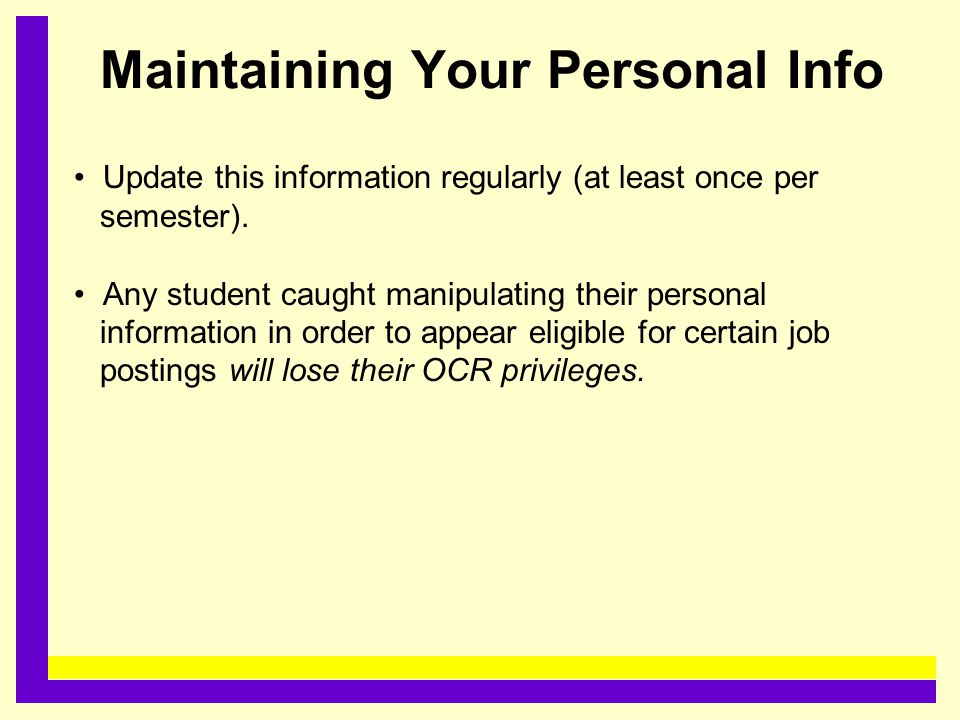 Maintaining Your Personal Info

• Update this information regularly (at least once per semester).

• Any student caught manipulating their personal information in order to appear eligible for certain job postings will lose their OCR privileges.